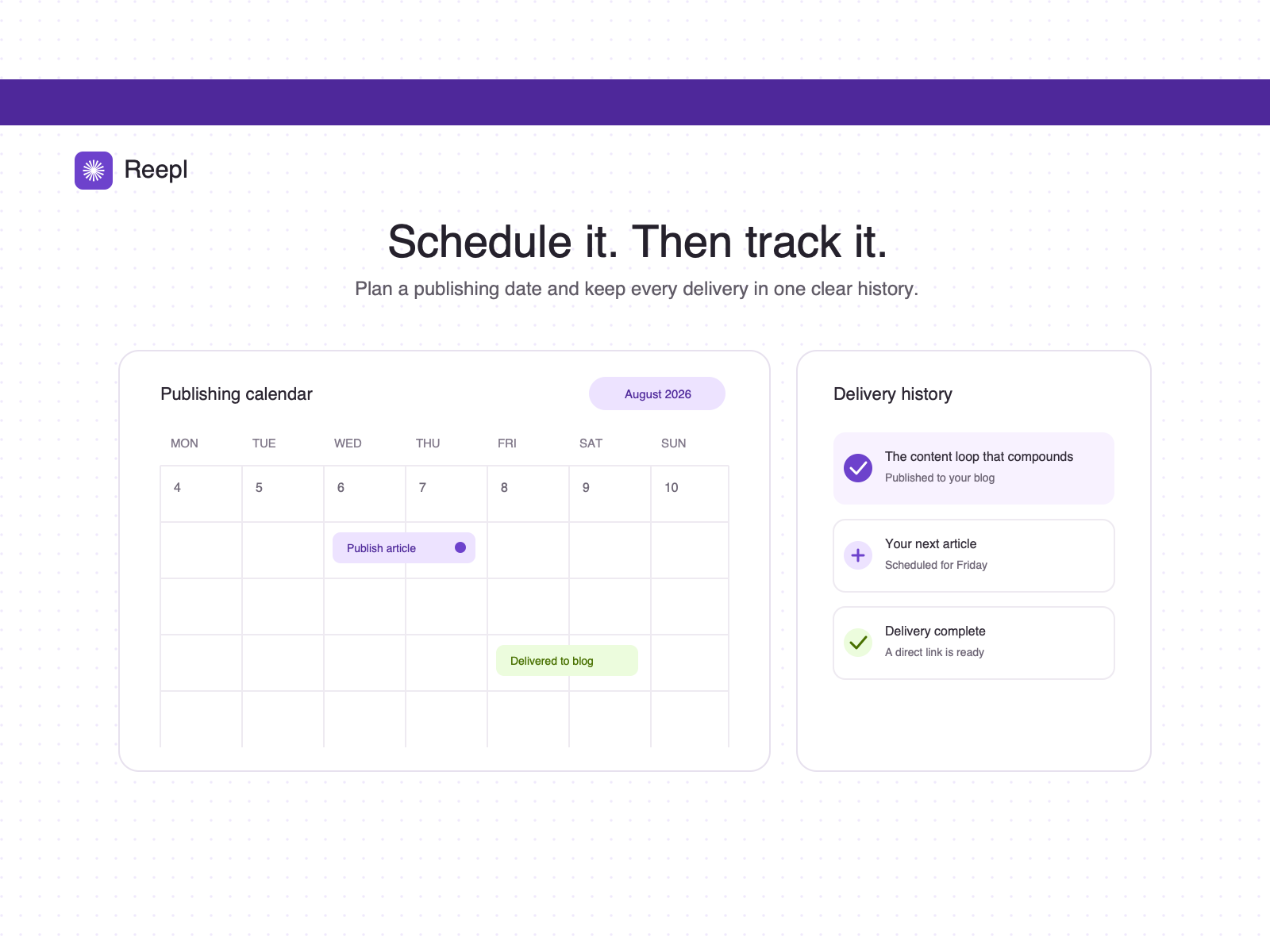 Reepl

Schedule it. Then track it.

Plan a publishing date and keep every delivery in one clear history.

Publishing calendar

August 2026

| MON | TUE | WED | THU | FRI | SAT | SUN |
|---|---|---|---|---|---|---|
| 4 | 5 | 6 | 7 | 8 | 9 | 10 |
| | | Publish article | | | | |
| | | | | | | |
| | | | | Delivered to blog | | |
| | | | | | | |

Delivery history

The content loop that compounds
Published to your blog

Your next article
Scheduled for Friday

Delivery complete
A direct link is ready